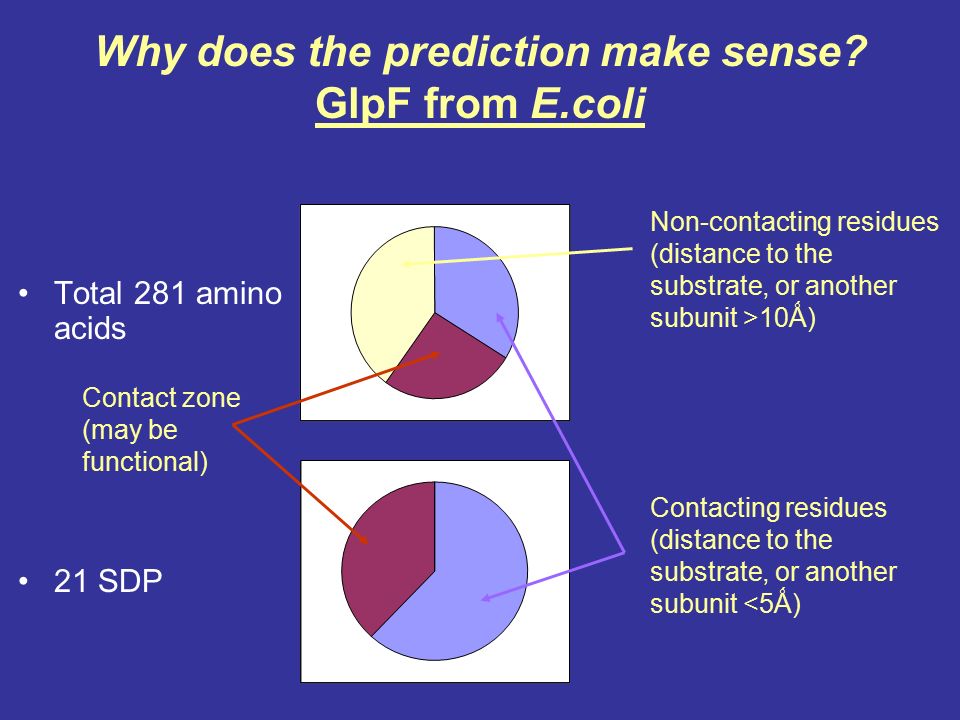 Why does the prediction make sense?
GlpF from E.coli

• Total 281 amino acids

Contact zone (may be functional)

• 21 SDP

Non-contacting residues (distance to the substrate, or another subunit >10Å)

Contacting residues (distance to the substrate, or another subunit <5Å)